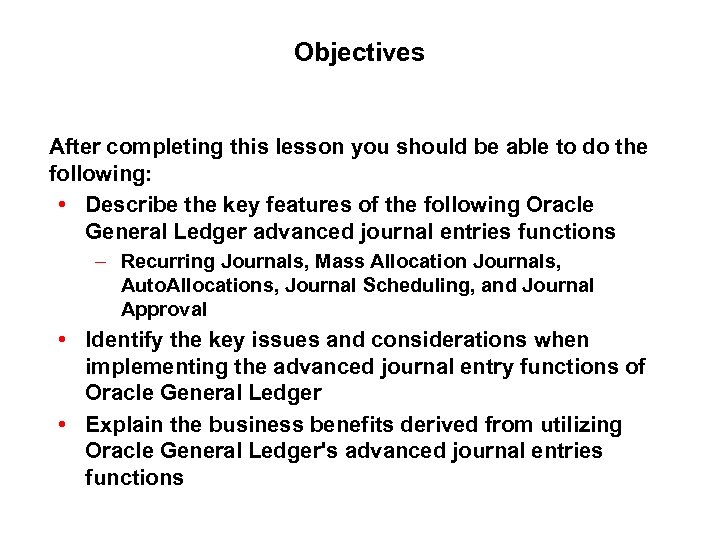 Objectives

After completing this lesson you should be able to do the following:

• Describe the key features of the following Oracle General Ledger advanced journal entries functions

– Recurring Journals, Mass Allocation Journals, AutoAllocations, Journal Scheduling, and Journal Approval

• Identify the key issues and considerations when implementing the advanced journal entry functions of Oracle General Ledger

• Explain the business benefits derived from utilizing Oracle General Ledger's advanced journal entries functions